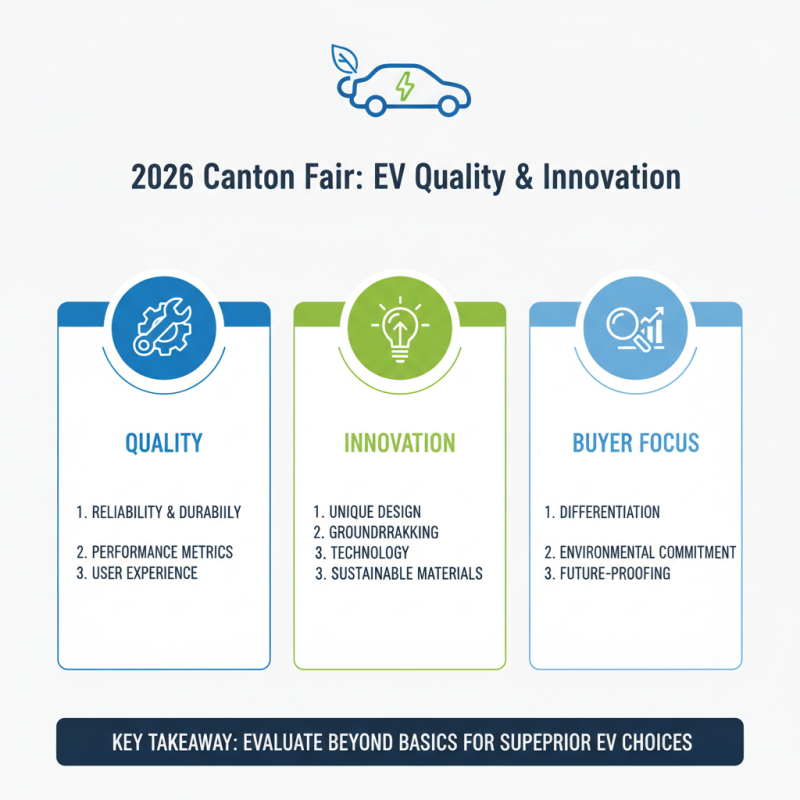 2026 Canton Fair: EV Quality & Innovation

QUALITY

1. RELIABILITY & DURABIILY

2. PERFORMANCE METRICS
3. USER EXPERIENCE

INNOVATION

1. UNIQUE DESIGN
2. GROUNDRRAKKING
3. TECHNOLOGY
3. SUSTAINABLE MATERIALS

BUYER FOCUS

1. DIFFERENTIATION

2. ENVIRONMENTAL COMMITMENT
3. FUTURE-PROOFING

KEY TAKEAWAY: EVALUATE BEYOND BASICS FOR SUPEPRIOR EV CHOICES